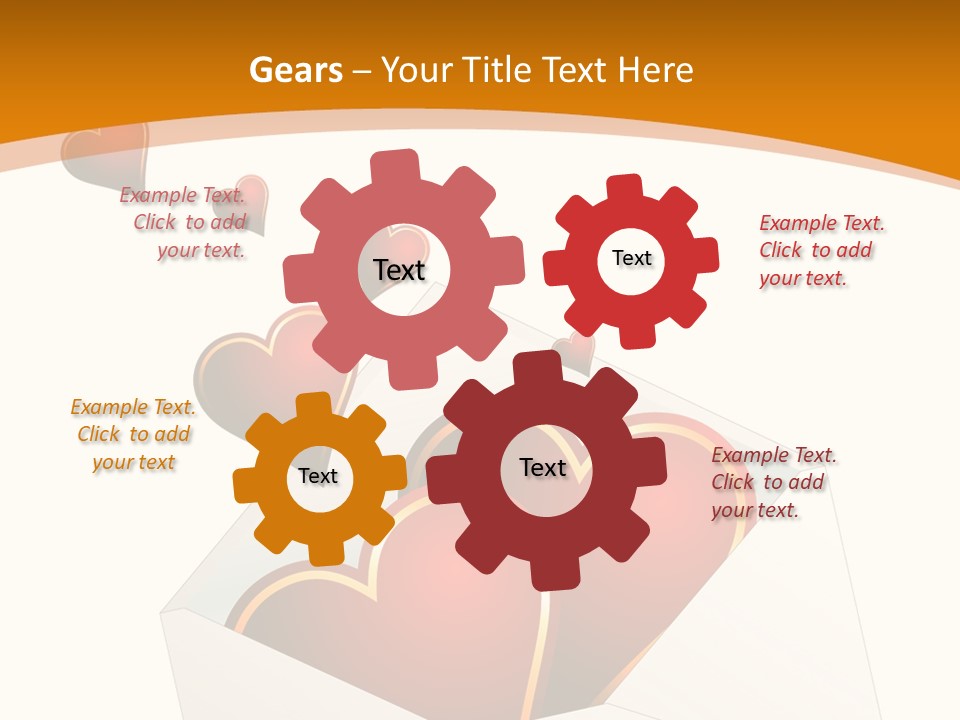 Gears – Your Title Text Here

Example Text. Click to add your text.

Text

Text

Example Text. Click to add your text.

Example Text. Click to add your text

Text

Text

Example Text. Click to add your text.